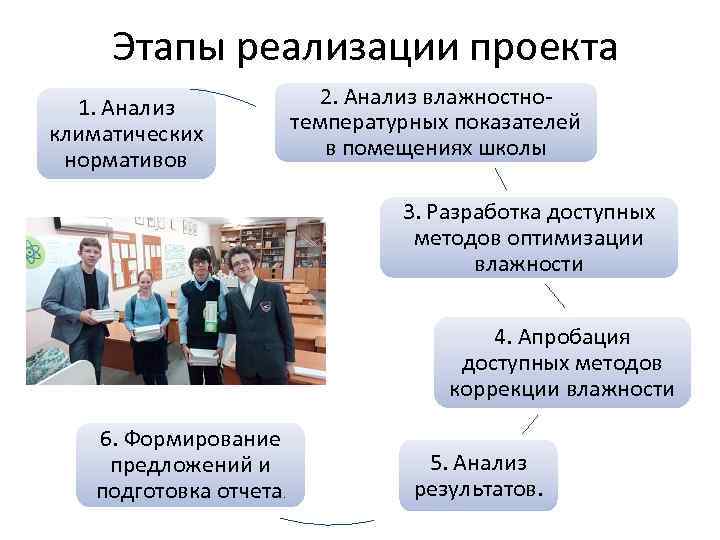 Этапы реализации проекта

1. Анализ климатических нормативов

2. Анализ влажностно-температурных показателей в помещениях школы

3. Разработка доступных методов оптимизации влажности

4. Апробация доступных методов коррекции влажности

5. Анализ результатов.

6. Формирование предложений и подготовка отчета.